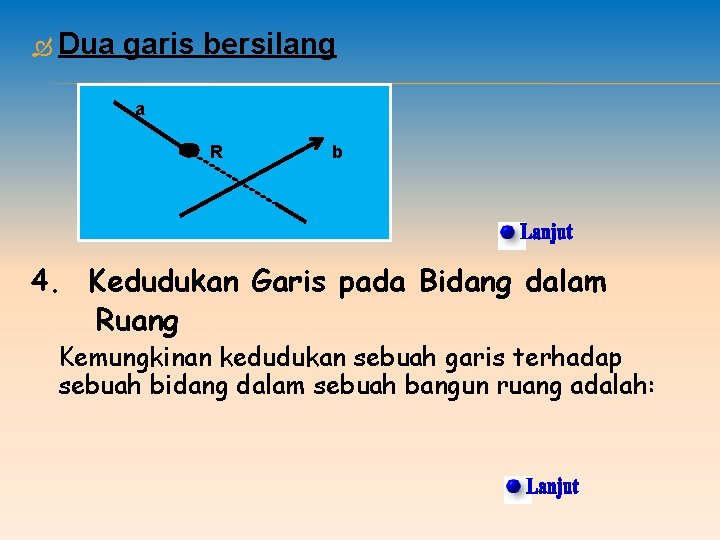 Dua garis bersilang

a

R

b

Lanjut

4. Kedudukan Garis pada Bidang dalam Ruang

Kemungkinan kedudukan sebuah garis terhadap sebuah bidang dalam sebuah bangun ruang adalah:

Lanjut